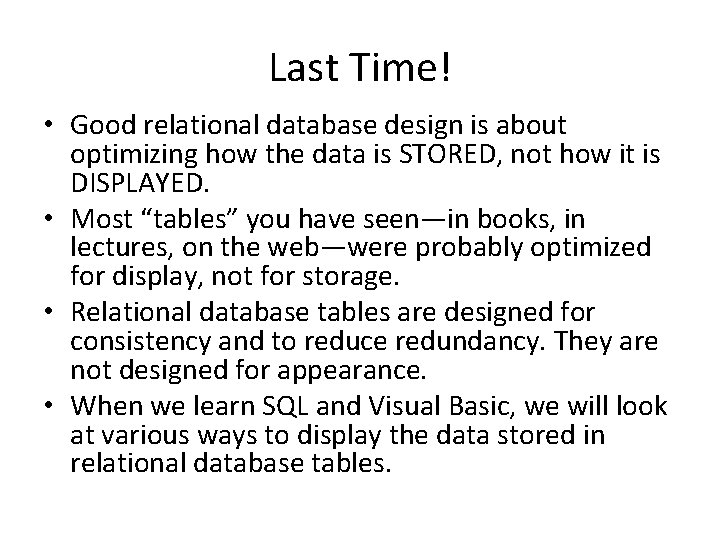 Last Time!

• Good relational database design is about optimizing how the data is STORED, not how it is DISPLAYED.
• Most “tables” you have seen—in books, in lectures, on the web—were probably optimized for display, not for storage.
• Relational database tables are designed for consistency and to reduce redundancy. They are not designed for appearance.
• When we learn SQL and Visual Basic, we will look at various ways to display the data stored in relational database tables.